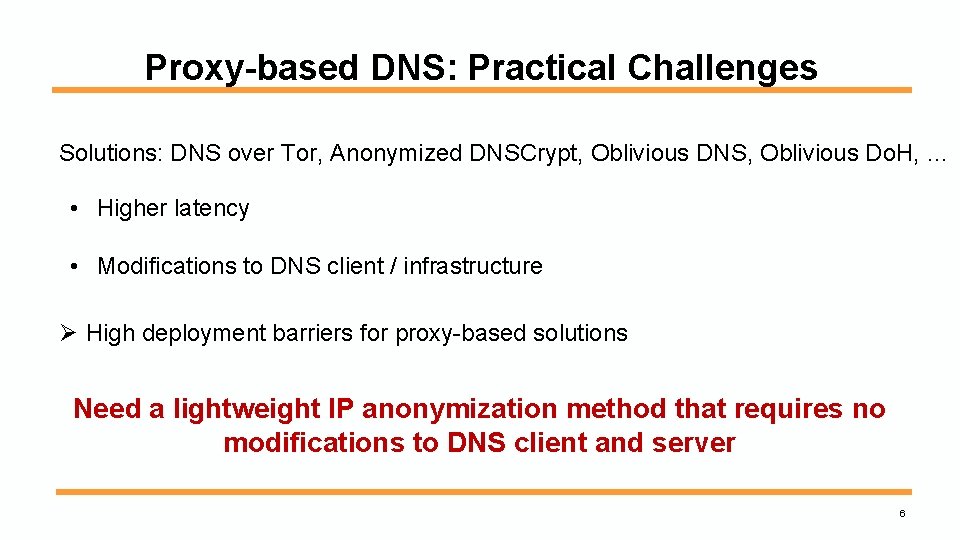 Proxy-based DNS: Practical Challenges

Solutions: DNS over Tor, Anonymized DNSCrypt, Oblivious DNS, Oblivious DoH, …

• Higher latency

• Modifications to DNS client / infrastructure

➢ High deployment barriers for proxy-based solutions

Need a lightweight IP anonymization method that requires no modifications to DNS client and server

6